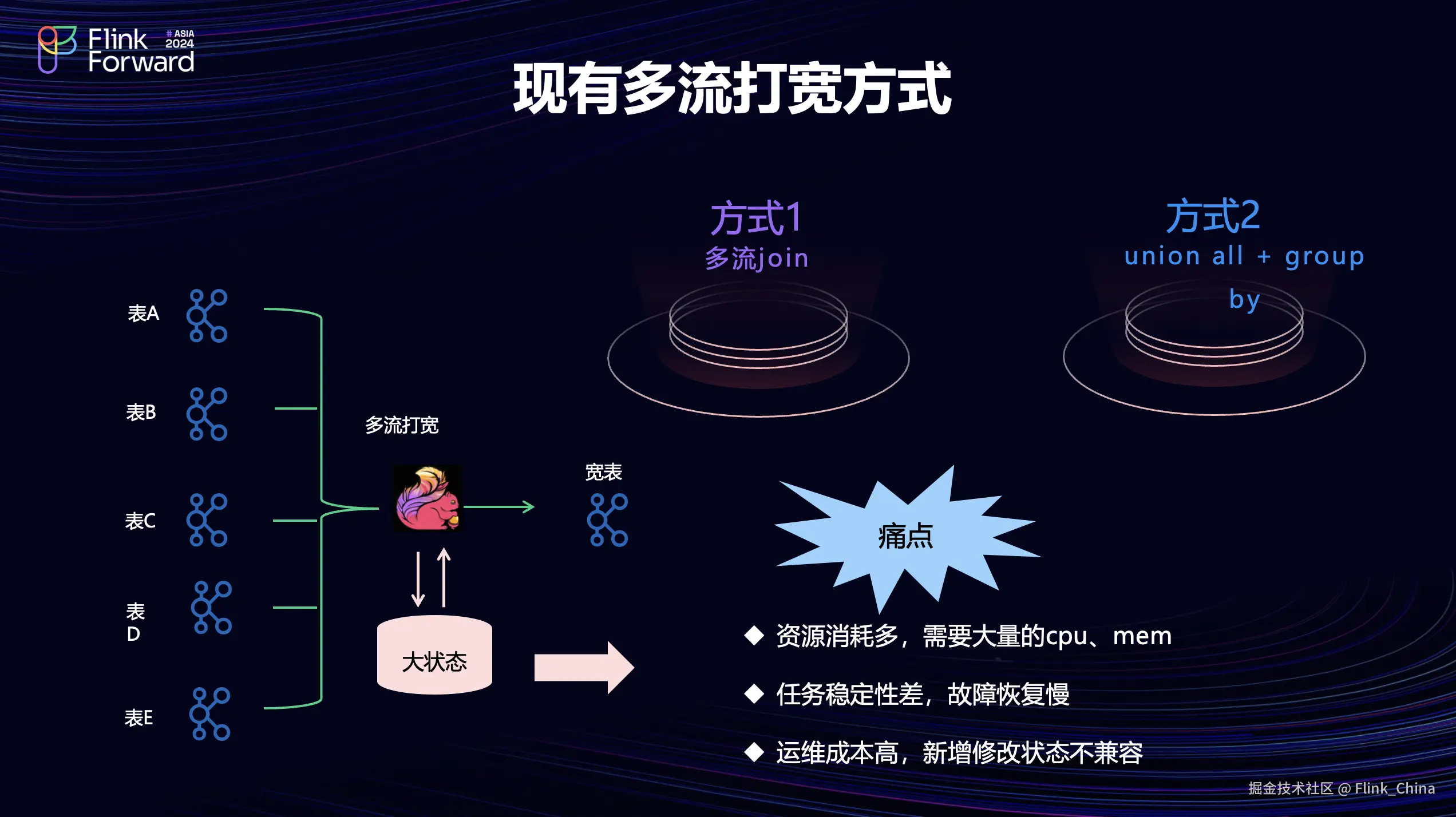 Flink Forward # ASIA 2024

现有多流打宽方式

方式1
多流join

方式2
union all + group by

表A

表B

表C

表D

表E

多流打宽

宽表

大状态

痛点

◆ 资源消耗多，需要大量的cpu、mem

◆ 任务稳定性差，故障恢复慢

◆ 运维成本高，新增修改状态不兼容

掘金技术社区 @ Flink_China